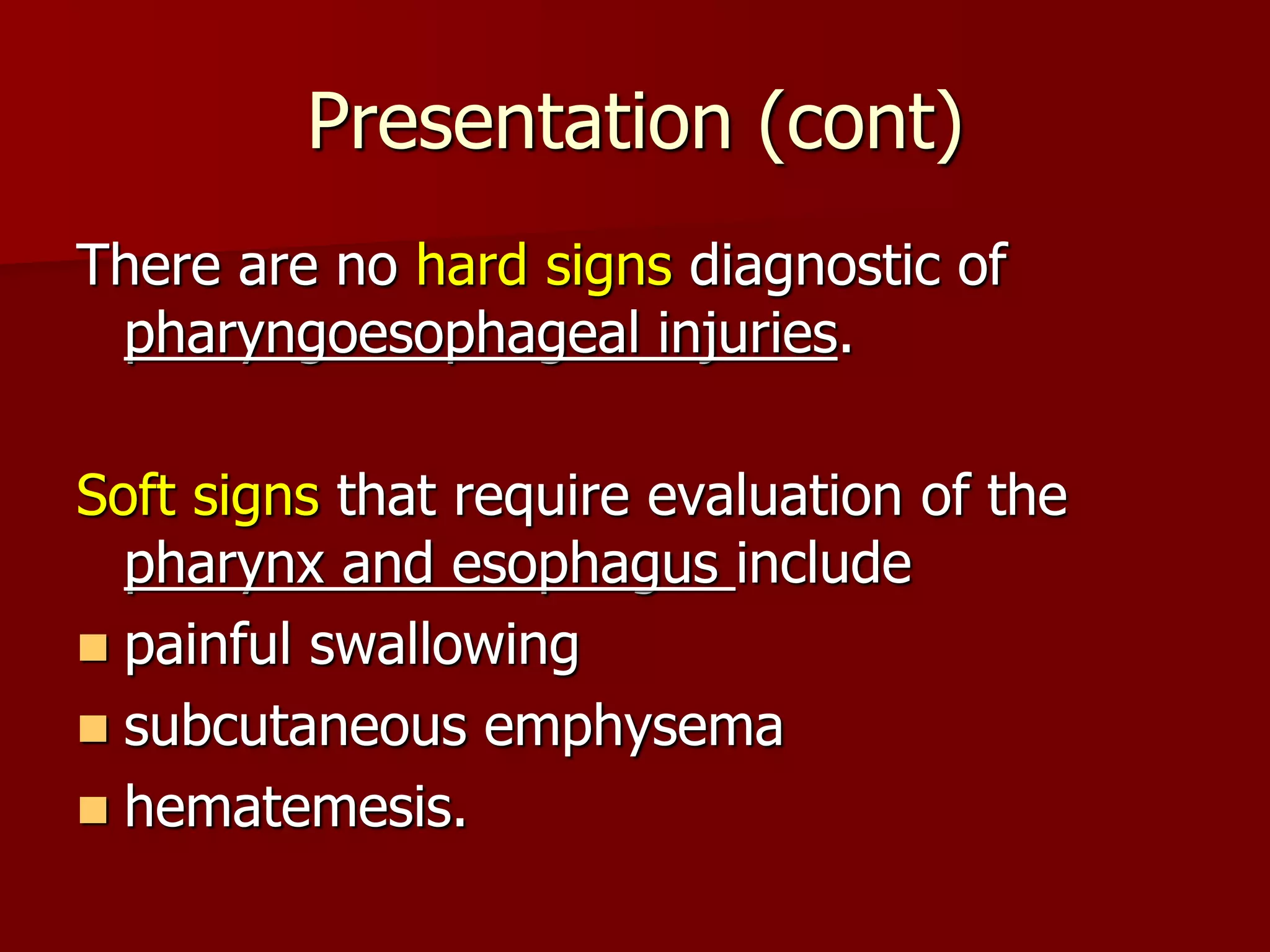 Presentation (cont)

There are no hard signs diagnostic of pharyngoesophageal injuries.

Soft signs that require evaluation of the pharynx and esophagus include

- painful swallowing
- subcutaneous emphysema
- hematemesis.